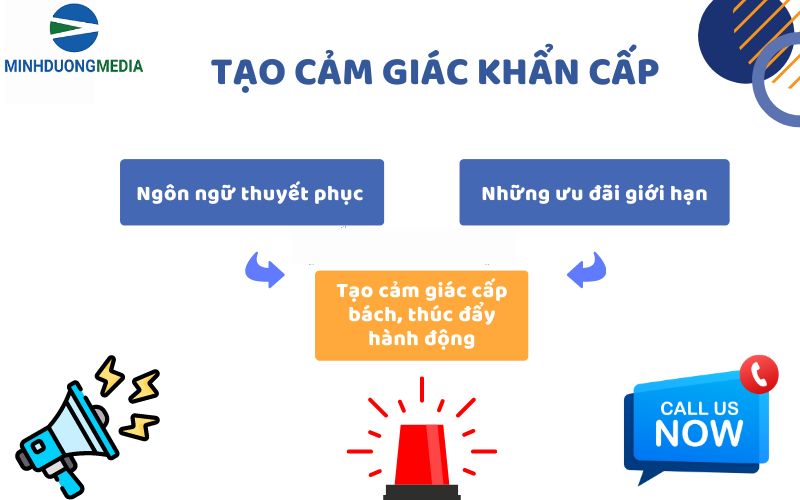 MINHDUONGMEDIA

TẠO CẢM GIÁC KHẨN CẤP

Ngôn ngữ thuyết phục

Những ưu đãi giới hạn

Tạo cảm giác cấp bách, thúc đẩy hành động

CALL US NOW